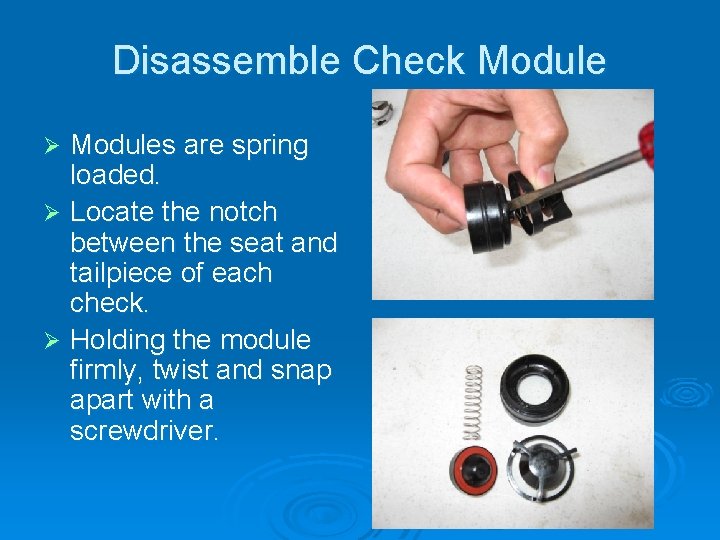 Disassemble Check Module

➢ Modules are spring loaded.

➢ Locate the notch between the seat and tailpiece of each check.

➢ Holding the module firmly, twist and snap apart with a screwdriver.